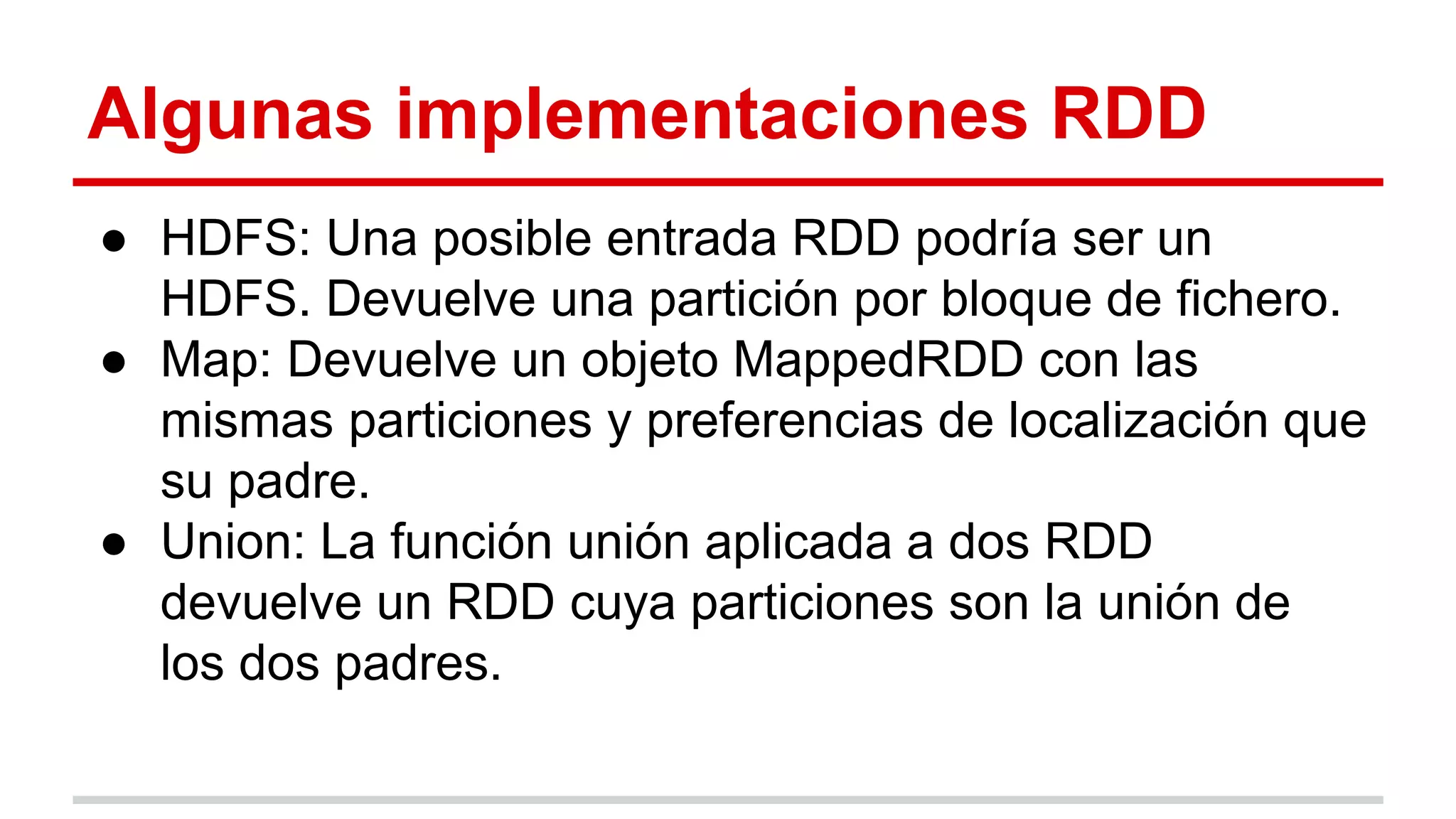 Algunas implementaciones RDD

● HDFS: Una posible entrada RDD podría ser un HDFS. Devuelve una partición por bloque de fichero.
● Map: Devuelve un objeto MappedRDD con las mismas particiones y preferencias de localización que su padre.
● Union: La función unión aplicada a dos RDD devuelve un RDD cuya particiones son la unión de los dos padres.